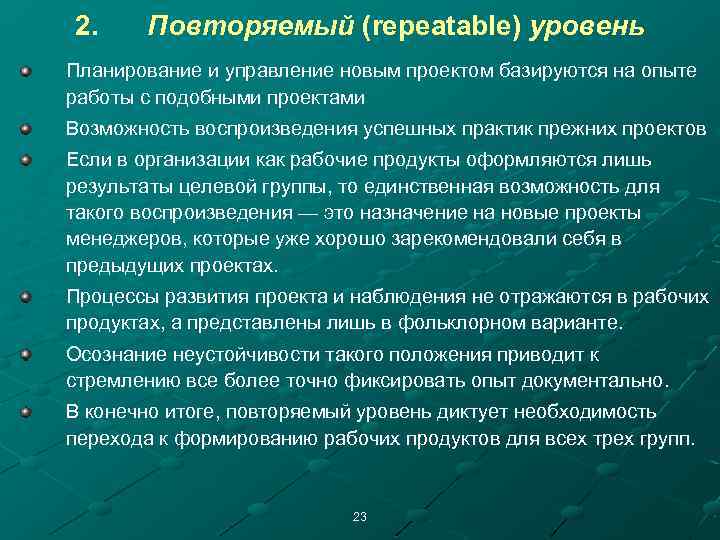 2. Повторяемый (repeatable) уровень

Планирование и управление новым проектом базируются на опыте работы с подобными проектами

Возможность воспроизведения успешных практик прежних проектов

Если в организации как рабочие продукты оформляются лишь результаты целевой группы, то единственная возможность для такого воспроизведения — это назначение на новые проекты менеджеров, которые уже хорошо зарекомендовали себя в предыдущих проектах.

Процессы развития проекта и наблюдения не отражаются в рабочих продуктах, а представлены лишь в фольклорном варианте.

Осознание неустойчивости такого положения приводит к стремлению все более точно фиксировать опыт документально.

В конечно итоге, повторяемый уровень диктует необходимость перехода к формированию рабочих продуктов для всех трех групп.

23